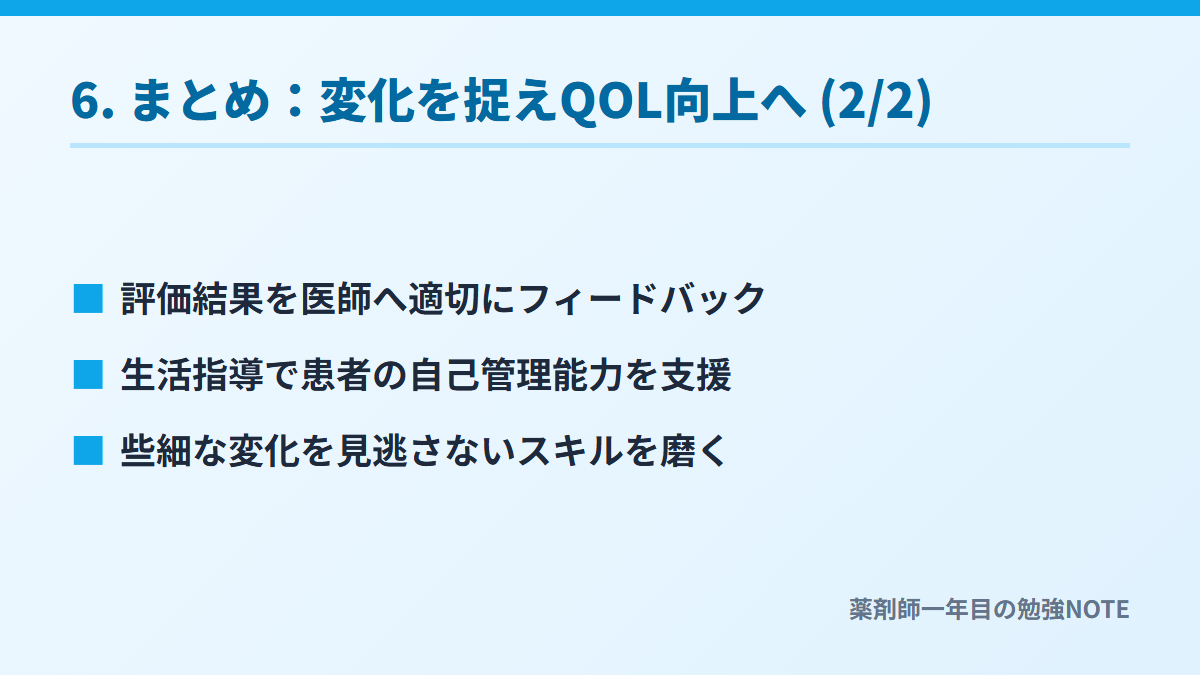 6. まとめ：変化を捉えQOL向上へ (2/2)

■ 評価結果を医師へ適切にフィードバック

■ 生活指導で患者の自己管理能力を支援

■ 些細な変化を見逃さないスキルを磨く

薬剤師一年目の勉強NOTE